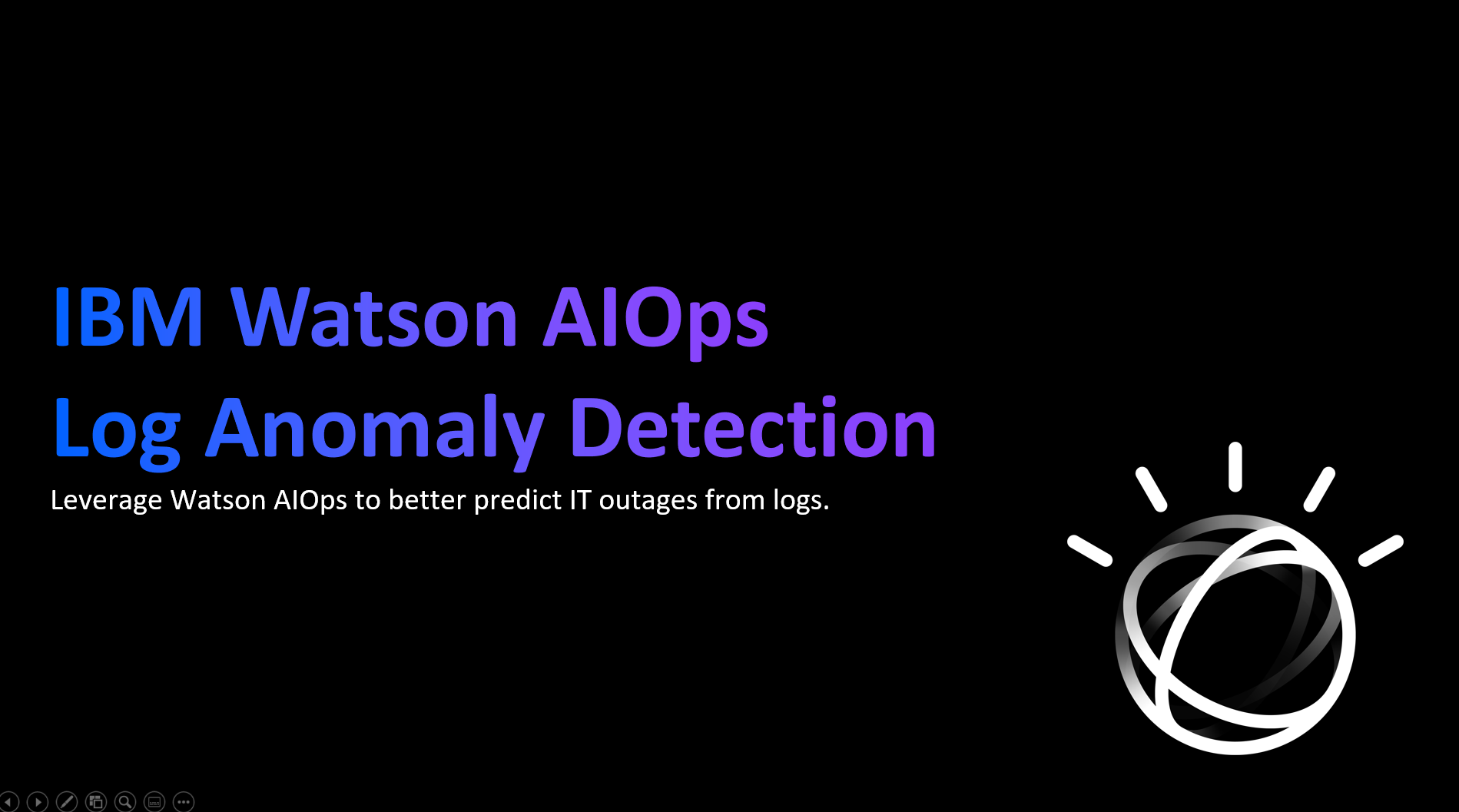 IBM Watson AIOps
Log Anomaly Detection
Leverage Watson AIOps to better predict IT outages from logs.